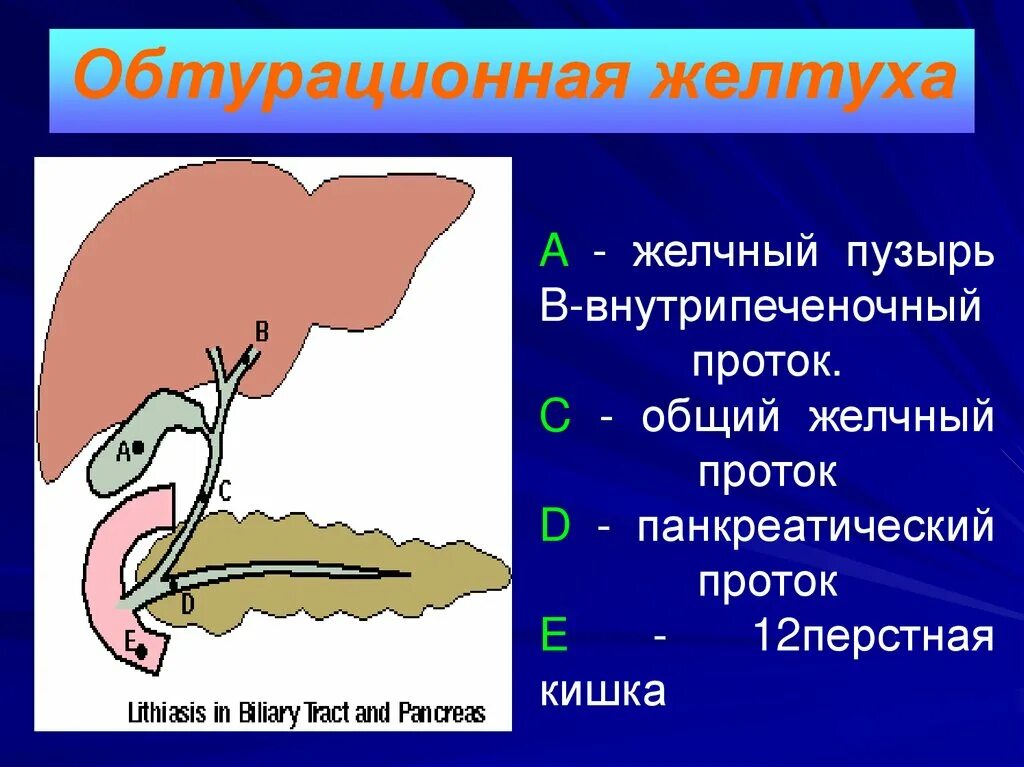 Обтурационная желтуха

B
A
C
D
E
Lithiasis in Biliary Tract and Pancreas

A - желчный пузырь
B-внутрипеченочный проток.
C - общий желчный проток
D - панкреатический проток
E - 12перстная кишка